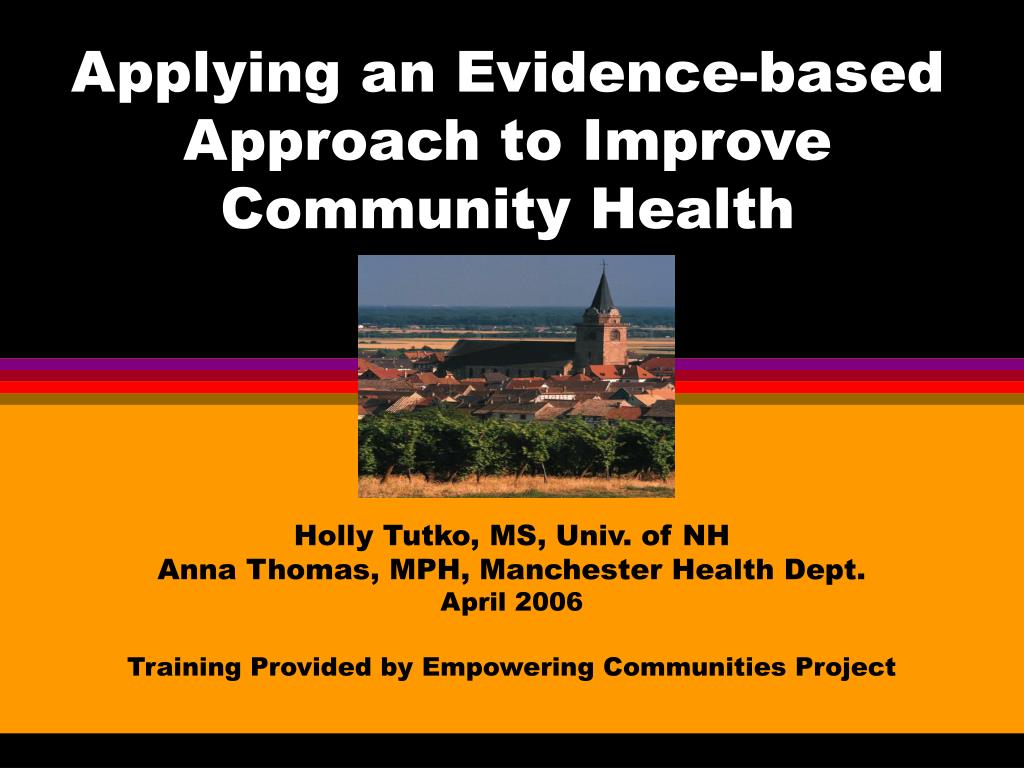 Applying an Evidence-based Approach to Improve Community Health

Holly Tutko, MS, Univ. of NH
Anna Thomas, MPH, Manchester Health Dept.
April 2006

Training Provided by Empowering Communities Project